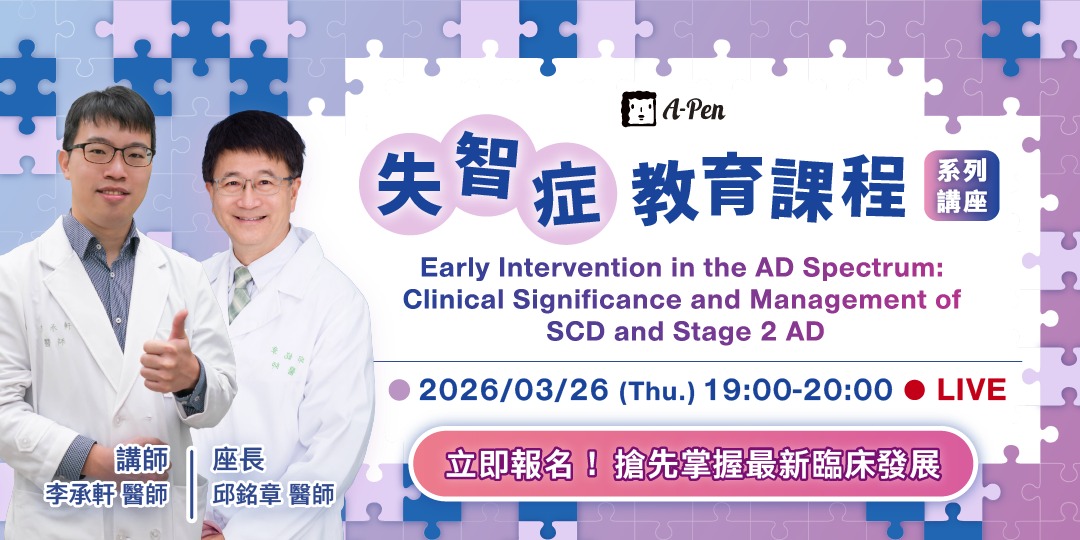 A-Pen

失智症 教育課程 系列講座

Early Intervention in the AD Spectrum: Clinical Significance and Management of SCD and Stage 2 AD

2026/03/26 (Thu.) 19:00-20:00 LIVE

立即報名！搶先掌握最新臨床發展

講師
李承軒 醫師

座長
邱銘章 醫師